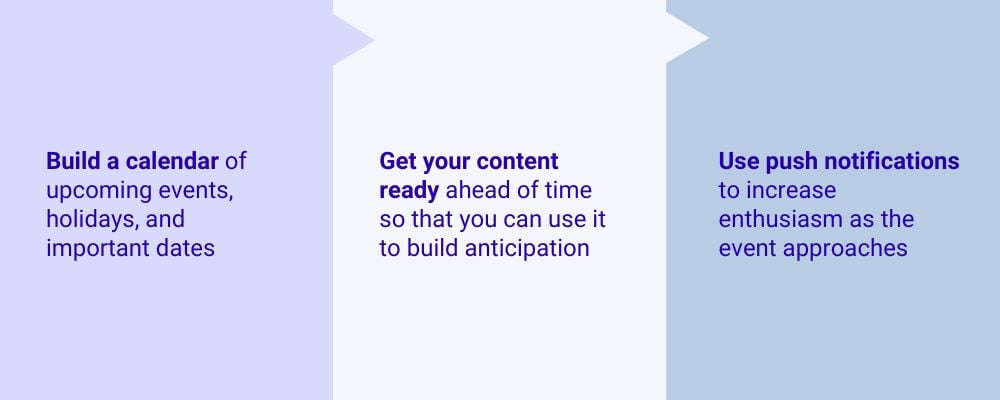 Build a calendar of upcoming events, holidays, and important dates

Get your content ready ahead of time so that you can use it to build anticipation

Use push notifications to increase enthusiasm as the event approaches